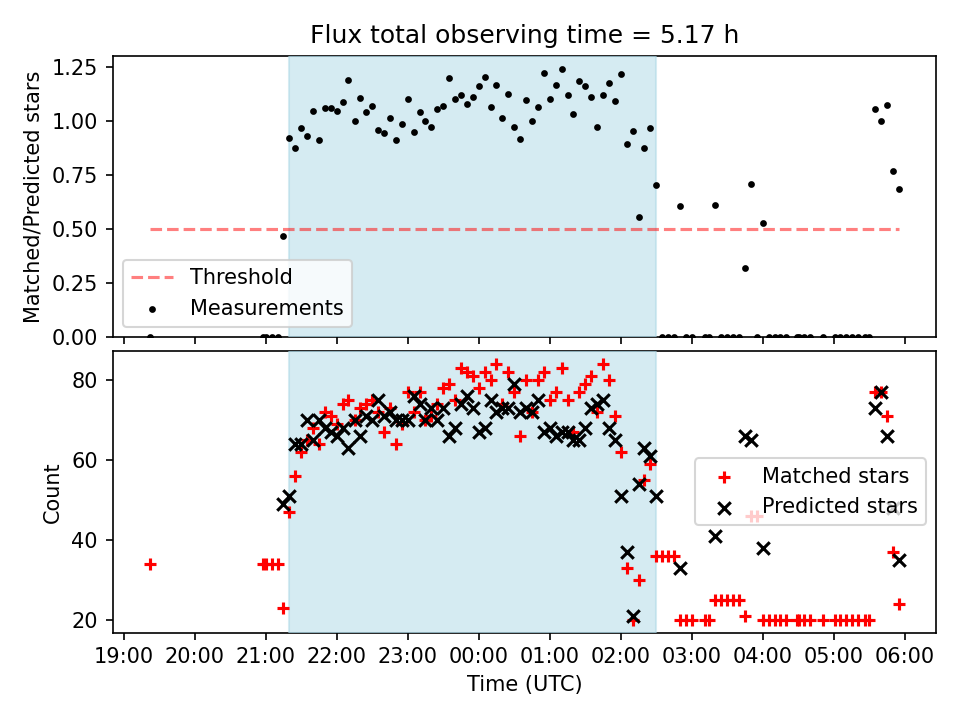 Flux total observing time = 5.17 h

Matched/Predicted stars

1.25
1.00
0.75
0.50
0.25
0.00

Threshold
Measurements

Count

80
60
40
20

Matched stars
Predicted stars

19:00 20:00 21:00 22:00 23:00 00:00 01:00 02:00 03:00 04:00 05:00 06:00

Time (UTC)